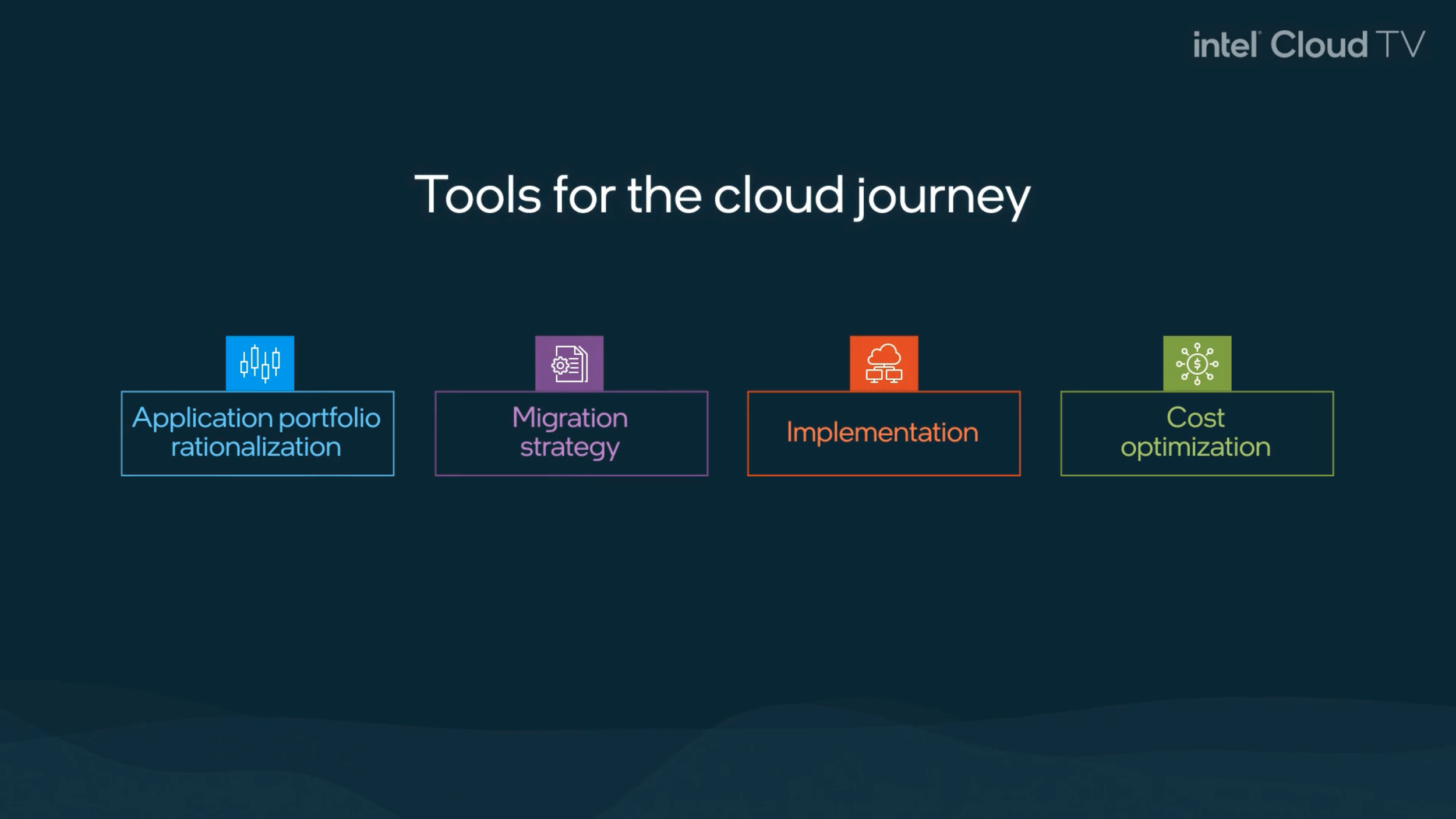 intel Cloud TV

Tools for the cloud journey

Application portfolio rationalization

Migration strategy

Implementation

Cost optimization